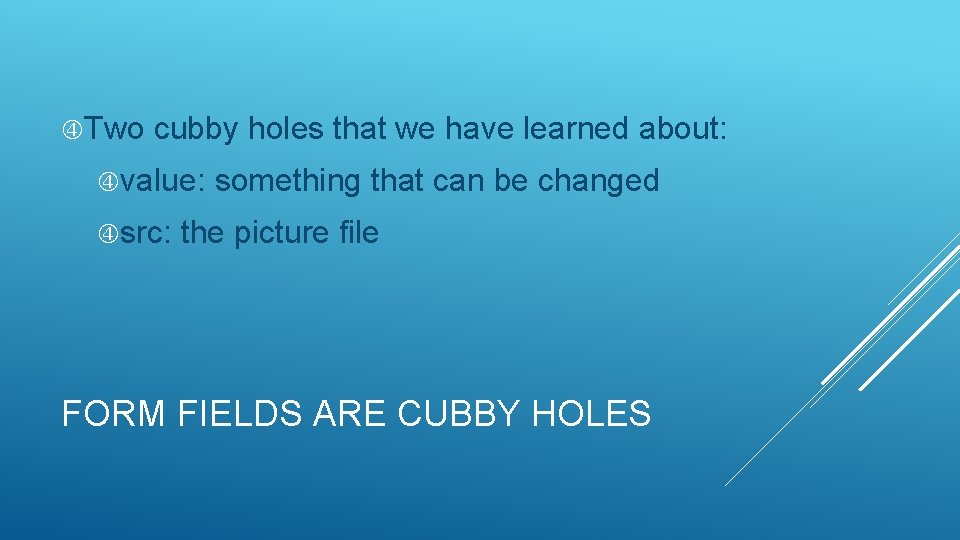 Two cubby holes that we have learned about:

value: something that can be changed

src: the picture file

FORM FIELDS ARE CUBBY HOLES